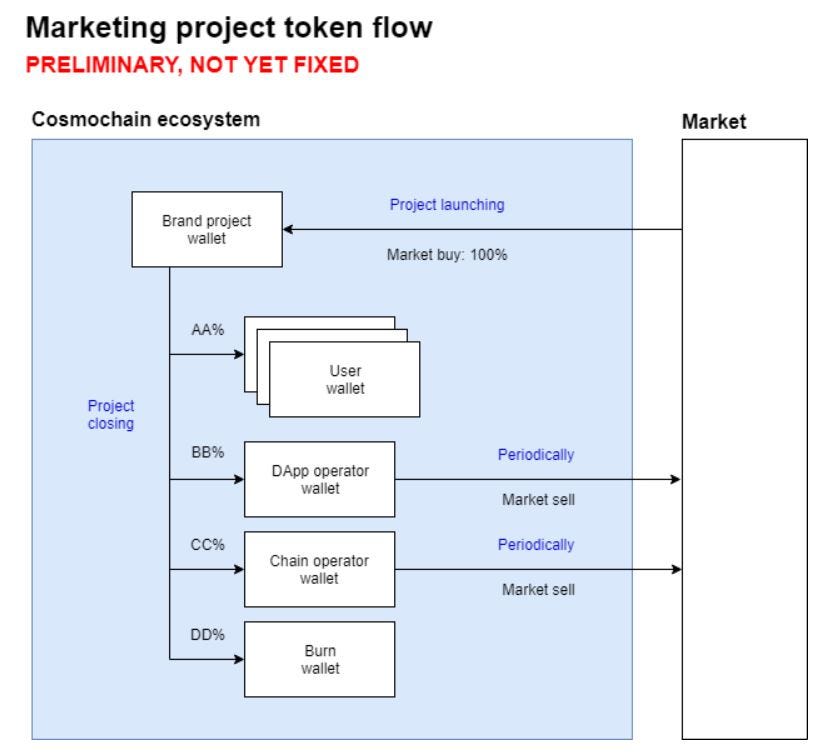 Marketing project token flow

PRELIMINARY, NOT YET FIXED

Cosmochain ecosystem

Market

Brand project wallet

Project launching

Market buy: 100%

AA%

User wallet

Project closing

BB%

DApp operator wallet

Periodically

Market sell

CC%

Chain operator wallet

Periodically

Market sell

DD%

Burn wallet